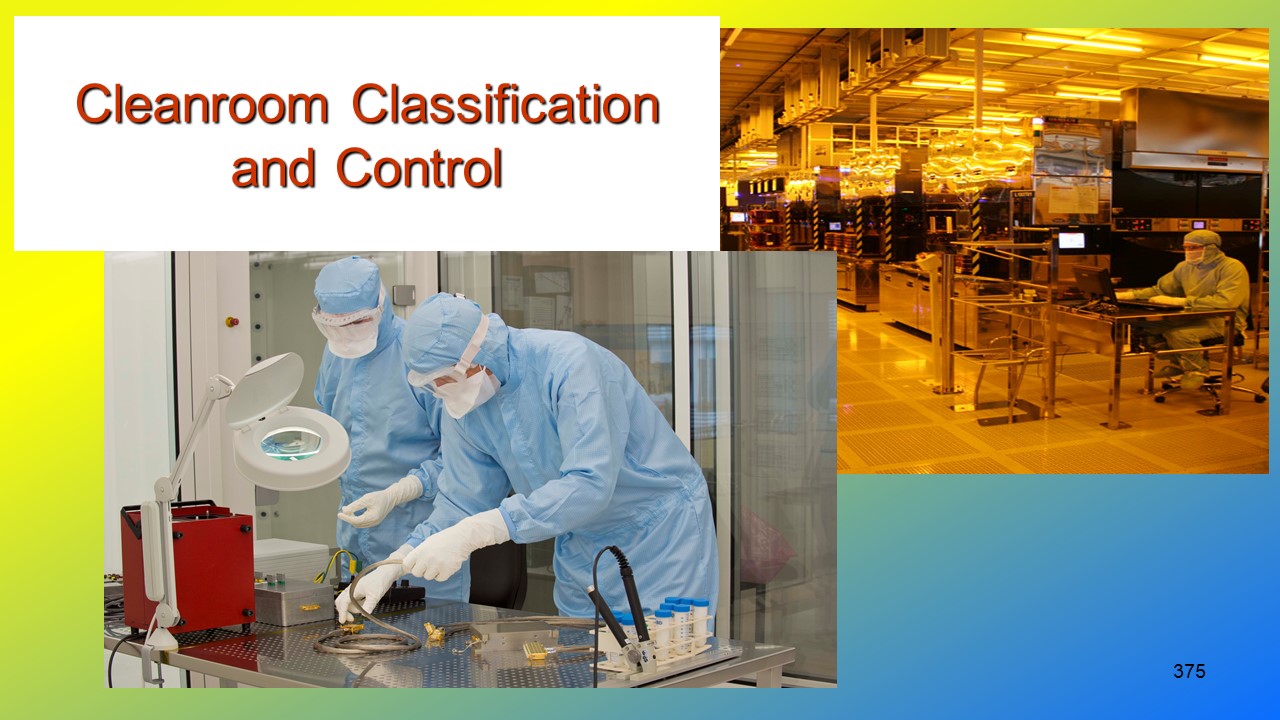 Cleanroom Classification and Control

375